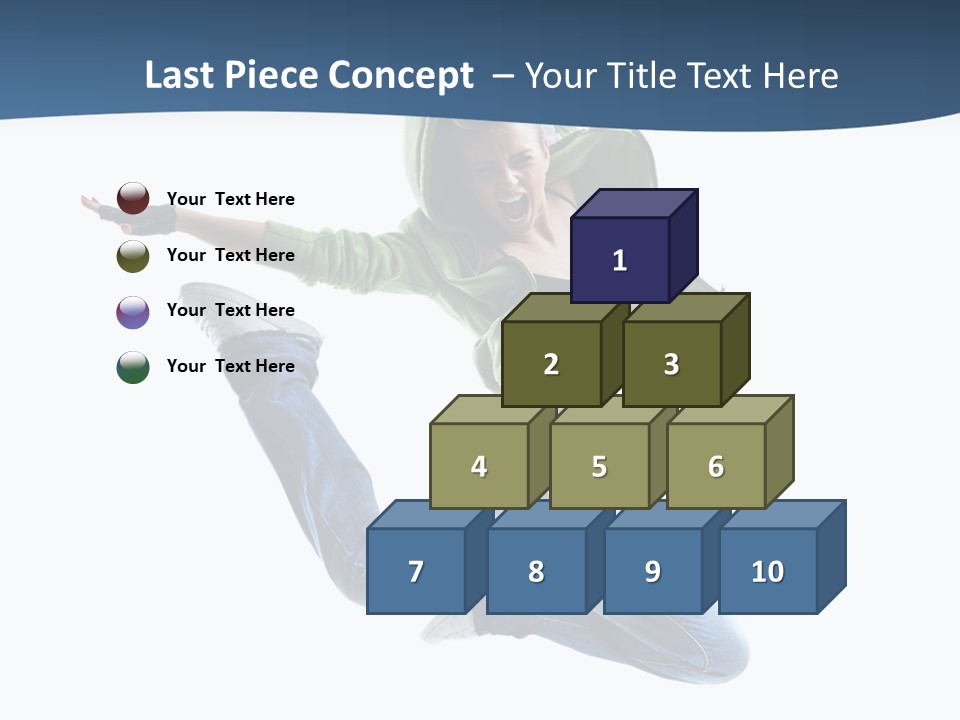 Last Piece Concept – Your Title Text Here

Your Text Here

Your Text Here

Your Text Here

Your Text Here

1

2 3

4 5 6

7 8 9 10